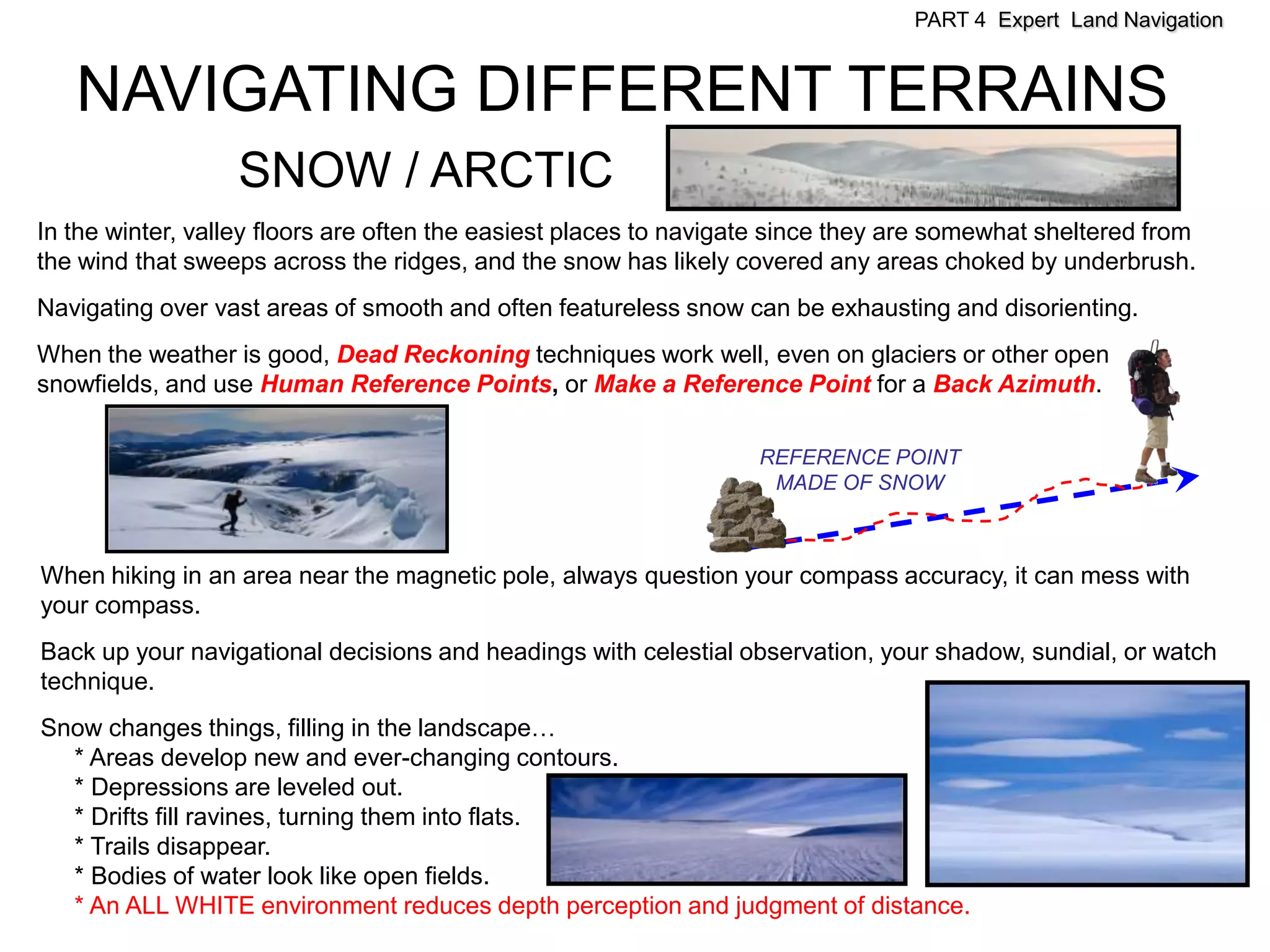 PART 4 Expert Land Navigation

NAVIGATING DIFFERENT TERRAINS

SNOW / ARCTIC

In the winter, valley floors are often the easiest places to navigate since they are somewhat sheltered from the wind that sweeps across the ridges, and the snow has likely covered any areas choked by underbrush.

Navigating over vast areas of smooth and often featureless snow can be exhausting and disorienting.

When the weather is good, Dead Reckoning techniques work well, even on glaciers or other open snowfields, and use Human Reference Points, or Make a Reference Point for a Back Azimuth.

REFERENCE POINT MADE OF SNOW

When hiking in an area near the magnetic pole, always question your compass accuracy, it can mess with your compass.

Back up your navigational decisions and headings with celestial observation, your shadow, sundial, or watch technique.

Snow changes things, filling in the landscape…
* Areas develop new and ever-changing contours.
* Depressions are leveled out.
* Drifts fill ravines, turning them into flats.
* Trails disappear.
* Bodies of water look like open fields.
* An ALL WHITE environment reduces depth perception and judgment of distance.